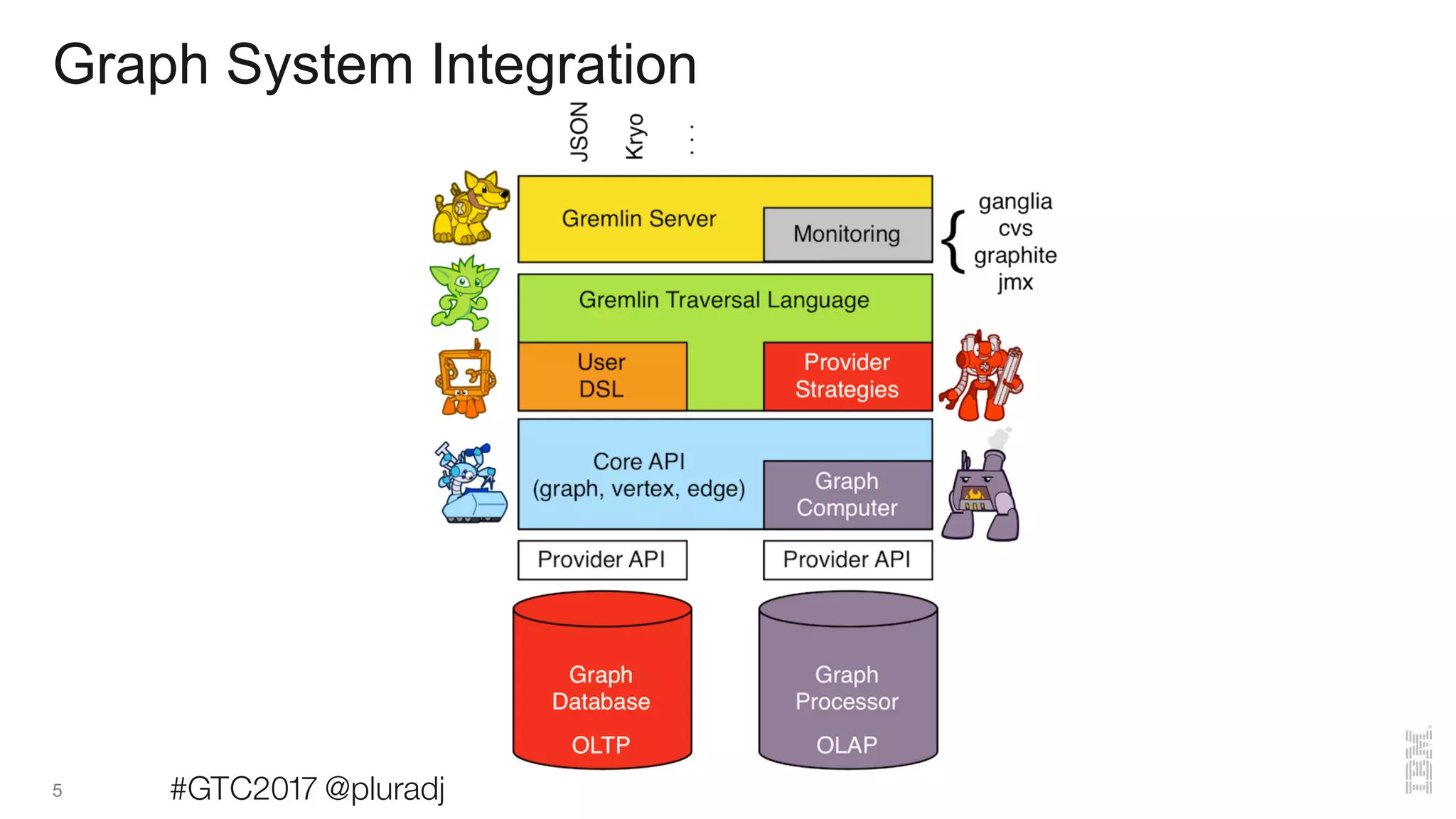 Graph System Integration

JSON Kryo ...

Gremlin Server

Monitoring

ganglia
cvs
graphite
jmx

Gremlin Traversal Language

User
DSL

Provider
Strategies

Core API
(graph, vertex, edge)

Graph
Computer

Provider API

Provider API

Graph
Database

OLTP

Graph
Processor

OLAP

5

#GTC2017 @pluradj

IBM